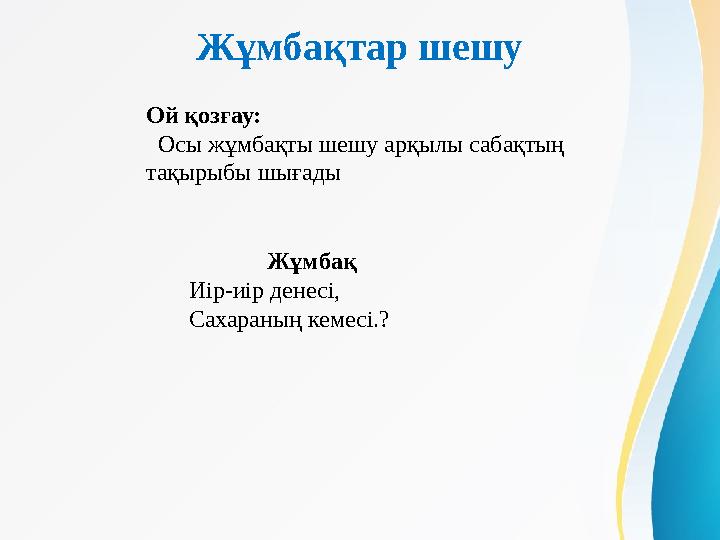 Жұмбақтар шешу

Ой қозғау:
Осы жұмбақты шешу арқылы сабақтың тақырыбы шығады

Жұмбақ
Иір-иір денесі,
Сахараның кемесі.?